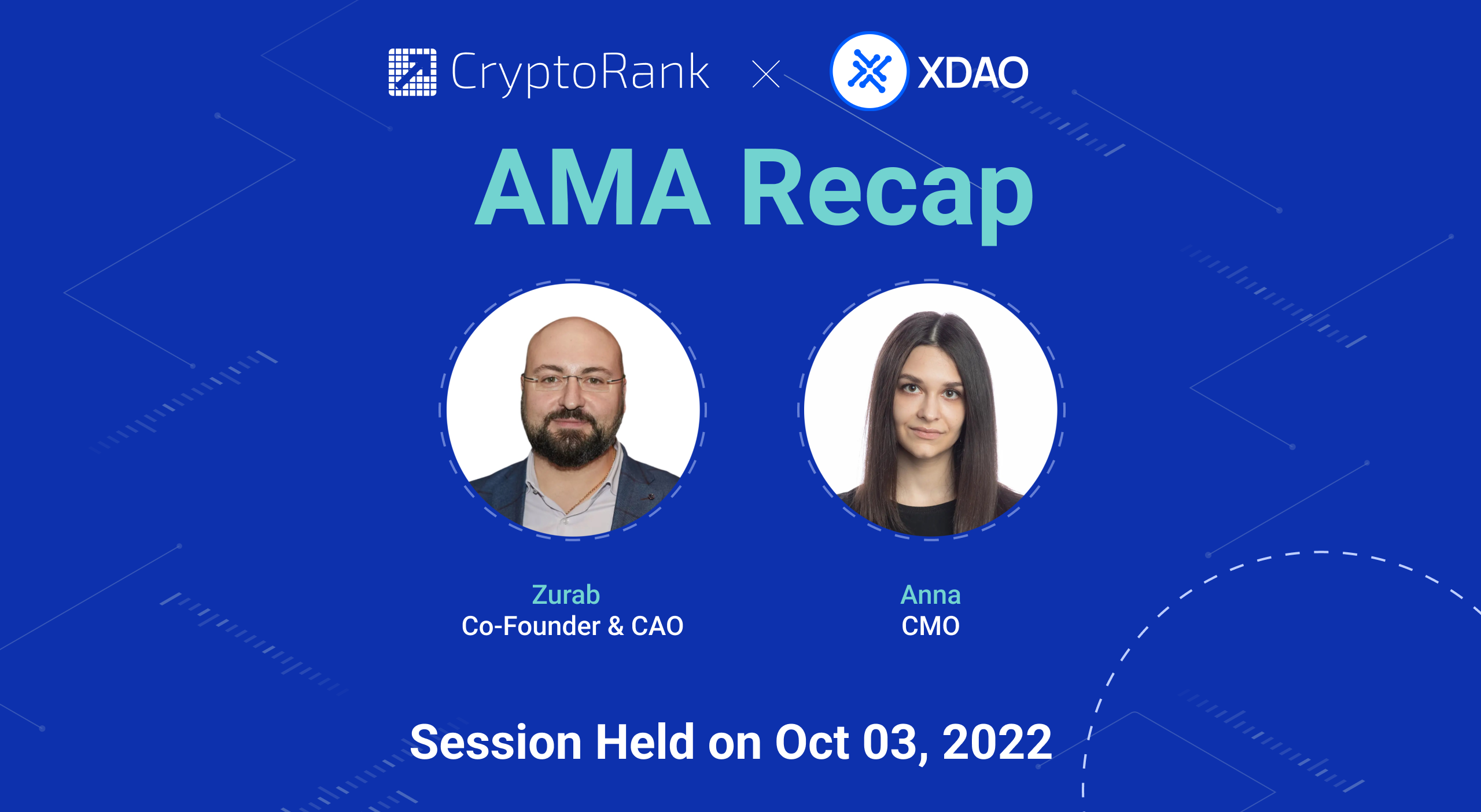 CryptoRank × XDAO

AMA Recap

Zurab
Co-Founder & CAO

Anna
CMO

Session Held on Oct 03, 2022